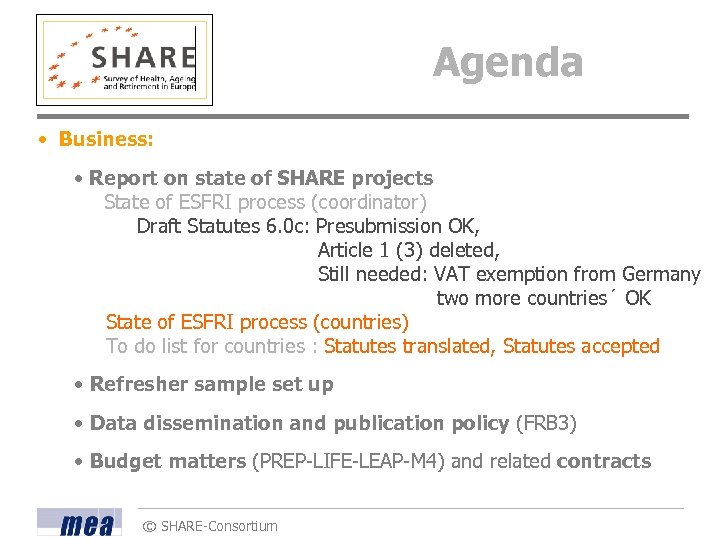 SHARE
Survey of Health, Ageing and Retirement in Europe

Agenda

• Business:

• Report on state of SHARE projects
State of ESFRI process (coordinator)
Draft Statutes 6.0c: Presubmission OK,
Article 1 (3) deleted,
Still needed: VAT exemption from Germany
two more countries´ OK
State of ESFRI process (countries)
To do list for countries : Statutes translated, Statutes accepted

• Refresher sample set up

• Data dissemination and publication policy (FRB3)

• Budget matters (PREP-LIFE-LEAP-M4) and related contracts

mea

© SHARE-Consortium